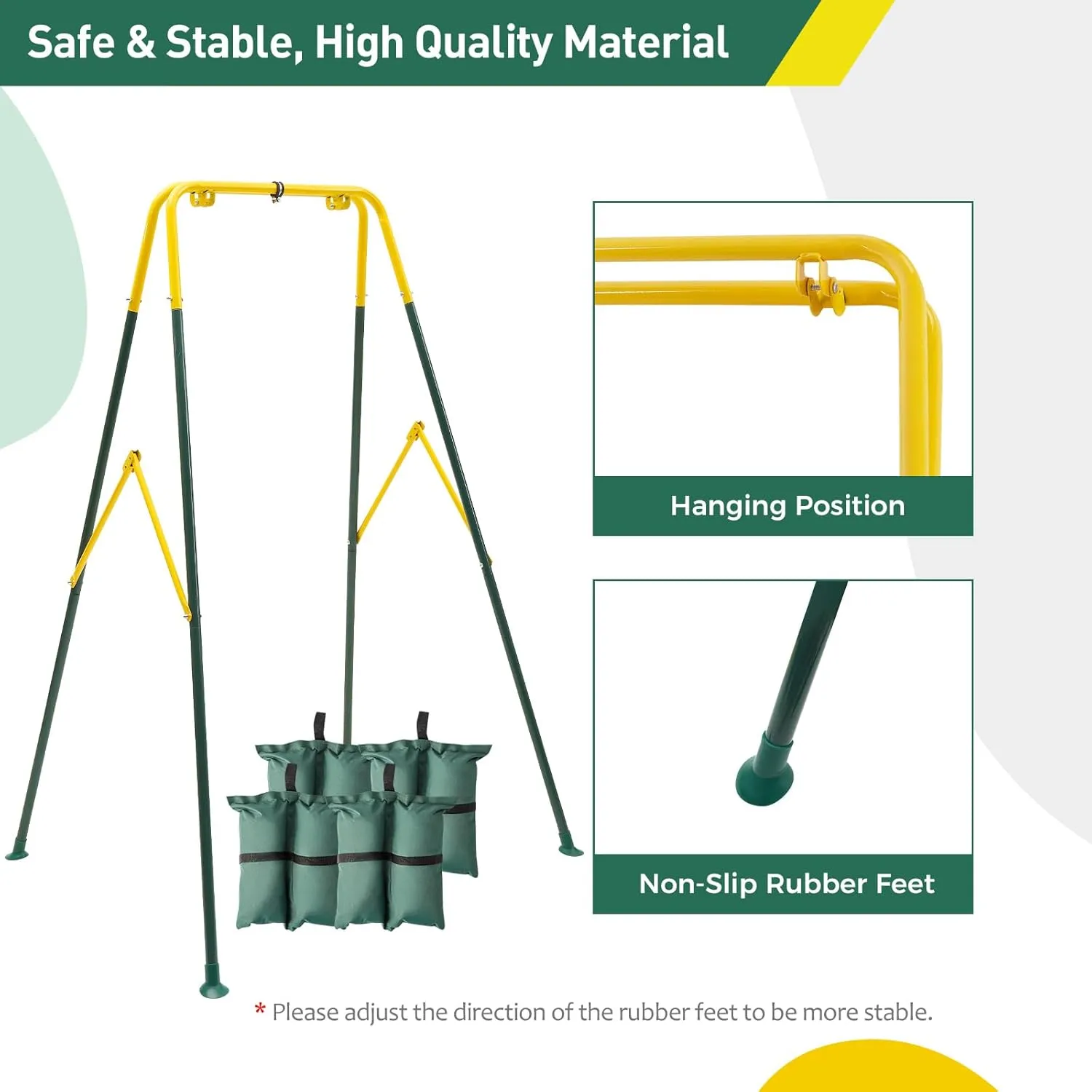 Safe & Stable, High Quality Material

Hanging Position

Non-Slip Rubber Feet

* Please adjust the direction of the rubber feet to be more stable.